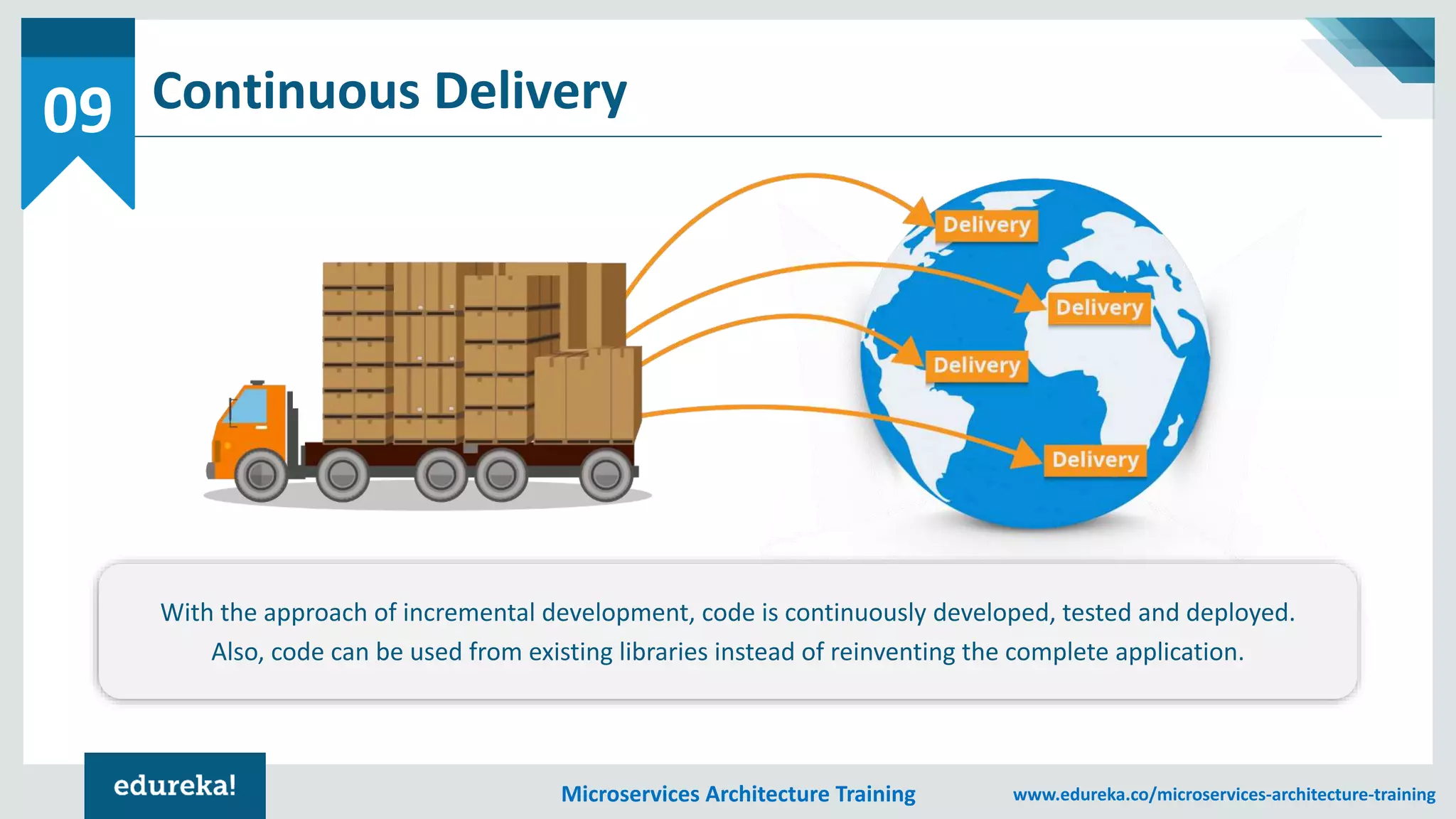 09

Continuous Delivery

Delivery

Delivery

Delivery

Delivery

With the approach of incremental development, code is continuously developed, tested and deployed. Also, code can be used from existing libraries instead of reinventing the complete application.

edureka!

Microservices Architecture Training

www.edureka.co/microservices-architecture-training